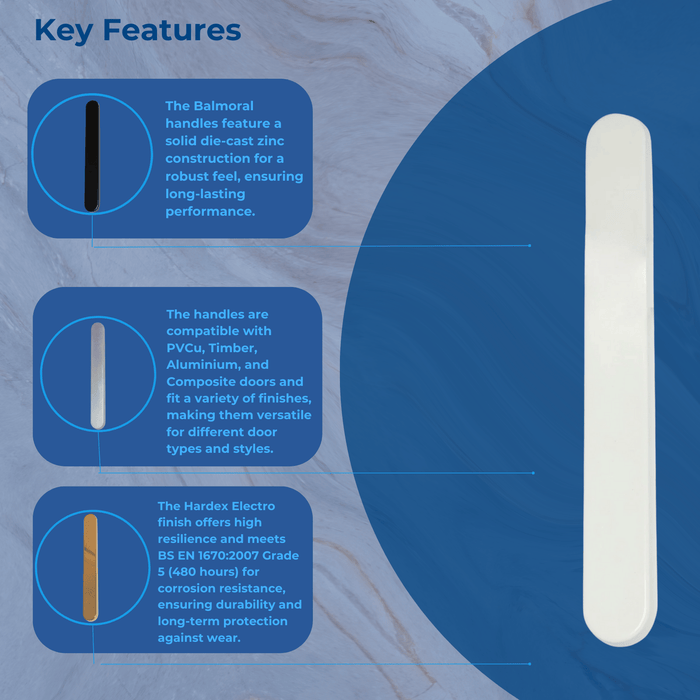 Key Features

The Balmoral handles feature a solid die-cast zinc construction for a robust feel, ensuring long-lasting performance.

The handles are compatible with PVCu, Timber, Aluminium, and Composite doors and fit a variety of finishes, making them versatile for different door types and styles.

The Hardex Electro finish offers high resilience and meets BS EN 1670:2007 Grade 5 (480 hours) for corrosion resistance, ensuring durability and long-term protection against wear.